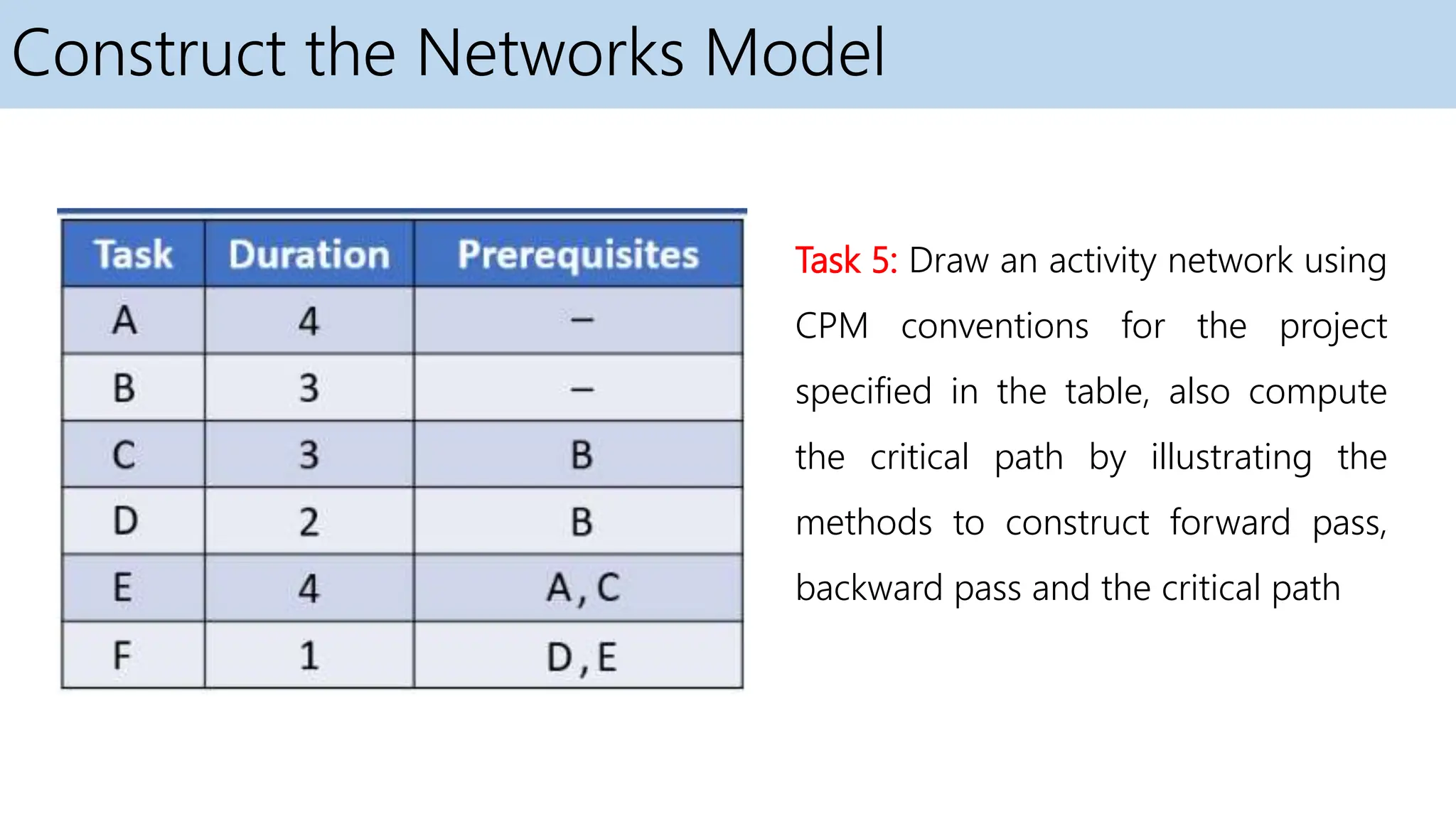 Construct the Networks Model

| Task | Duration | Prerequisites |
|---|---|---|
| A | 4 | – |
| B | 3 | – |
| C | 3 | B |
| D | 2 | B |
| E | 4 | A , C |
| F | 1 | D , E |

Task 5: Draw an activity network using CPM conventions for the project specified in the table, also compute the critical path by illustrating the methods to construct forward pass, backward pass and the critical path